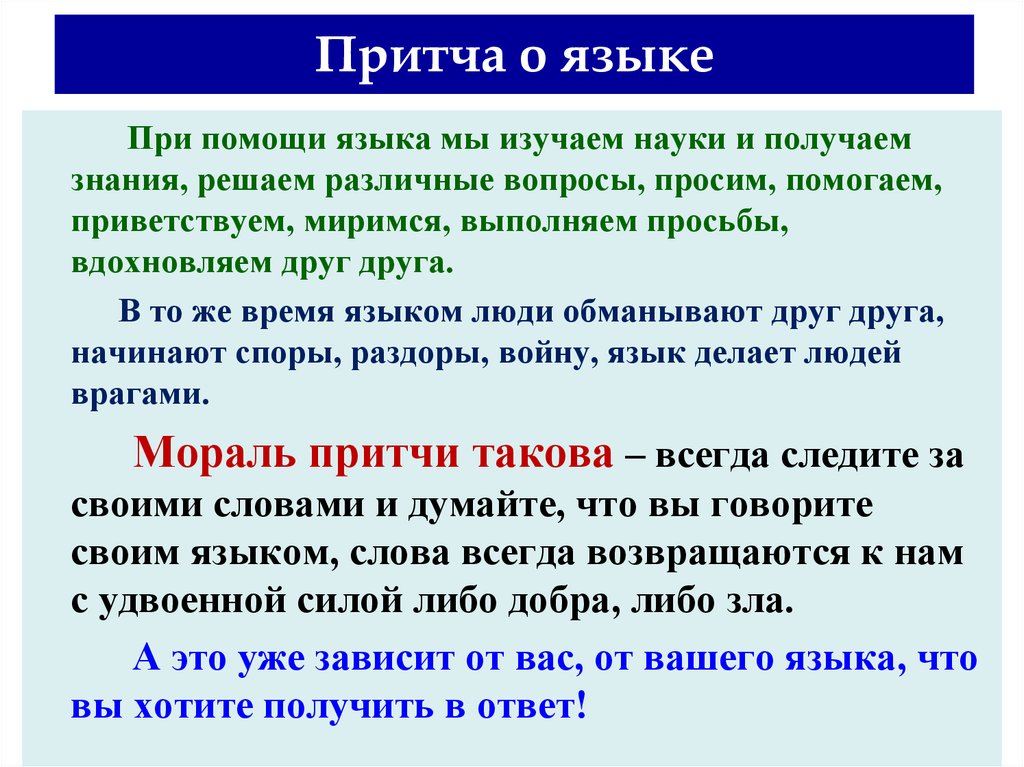 Притча о языке

При помощи языка мы изучаем науки и получаем знания, решаем различные вопросы, просим, помогаем, приветствуем, миримся, выполняем просьбы, вдохновляем друг друга.

В то же время языком люди обманывают друг друга, начинают споры, раздоры, войну, язык делает людей врагами.

Мораль притчи такова – всегда следите за своими словами и думайте, что вы говорите своим языком, слова всегда возвращаются к нам с удвоенной силой либо добра, либо зла.

А это уже зависит от вас, от вашего языка, что вы хотите получить в ответ!